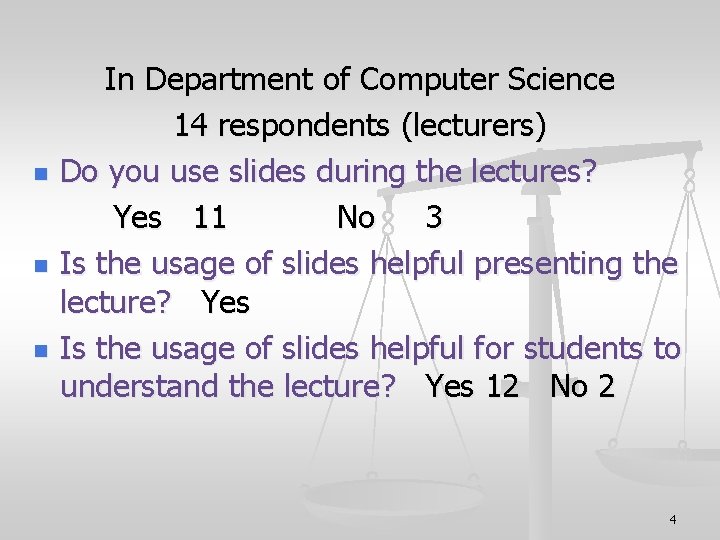 In Department of Computer Science
14 respondents (lecturers)

Do you use slides during the lectures?
Yes 11 No 3

Is the usage of slides helpful presenting the lecture? Yes

Is the usage of slides helpful for students to understand the lecture? Yes 12 No 2

4